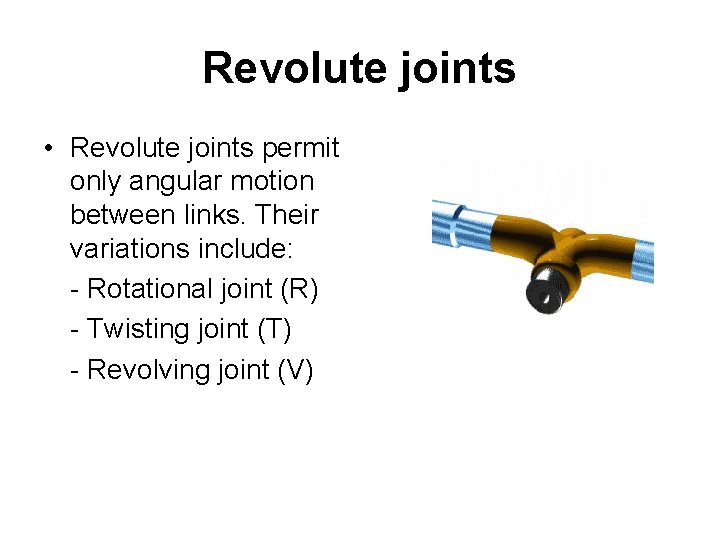 Revolute joints

• Revolute joints permit only angular motion between links. Their variations include:

- Rotational joint (R)

- Twisting joint (T)

- Revolving joint (V)